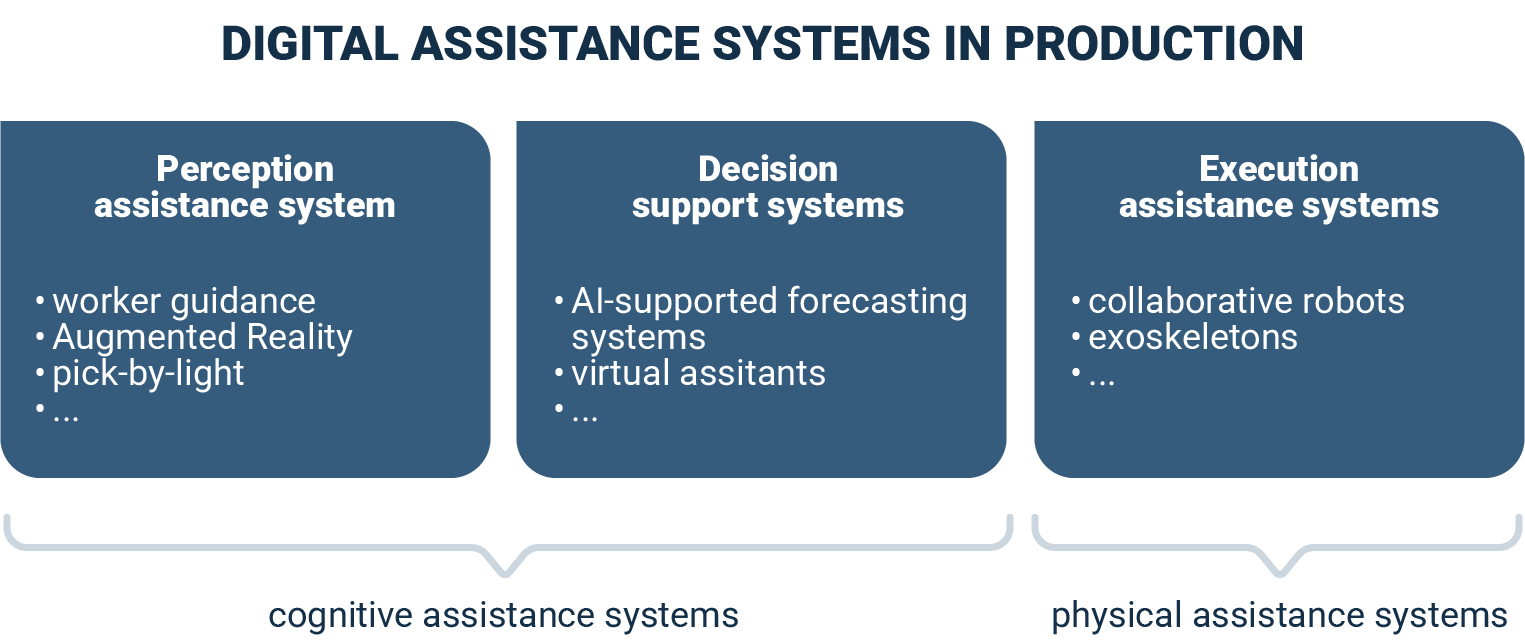 DIGITAL ASSISTANCE SYSTEMS IN PRODUCTION

Perception assistance system

• worker guidance
• Augmented Reality
• pick-by-light
• ...

Decision support systems

• AI-supported forecasting systems
• virtual assitants
• ...

Execution assistance systems

• collaborative robots
• exoskeletons
• ...

cognitive assistance systems

physical assistance systems